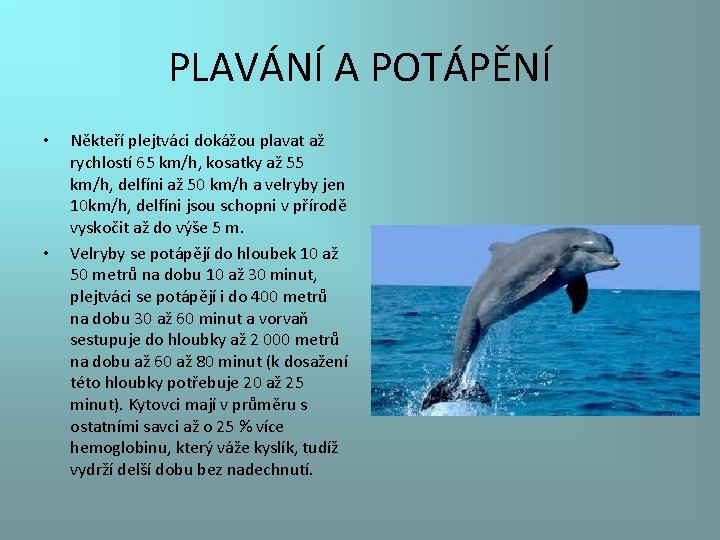 PLAVÁNÍ A POTÁPĚNÍ

• Někteří plejtváci dokážou plavat až rychlostí 65 km/h, kosatky až 55 km/h, delfíni až 50 km/h a velryby jen 10km/h, delfíni jsou schopni v přírodě vyskočit až do výše 5 m.

• Velryby se potápějí do hloubek 10 až 50 metrů na dobu 10 až 30 minut, plejtváci se potápějí i do 400 metrů na dobu 30 až 60 minut a vorvaň sestupuje do hloubky až 2 000 metrů na dobu až 60 až 80 minut (k dosažení této hloubky potřebuje 20 až 25 minut). Kytovci mají v průměru s ostatními savci až o 25 % více hemoglobinu, který váže kyslík, tudíž vydrží delší dobu bez nadechnutí.